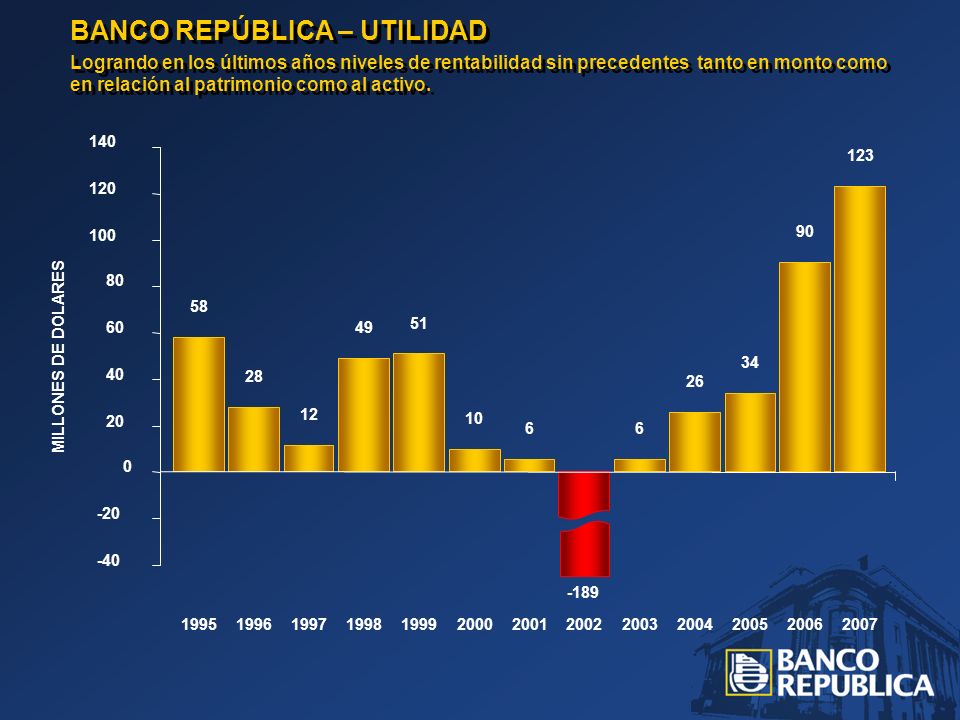 BANCO REPÚBLICA – UTILIDAD
Logrando en los últimos años niveles de rentabilidad sin precedentes tanto en monto como en relación al patrimonio como al activo.

MILLONES DE DOLARES

140
120
100
80
60
40
20
0
-20
-40

58
28
12
49
51
10
6
-189
6
26
34
90
123

1995 1996 1997 1998 1999 2000 2001 2002 2003 2004 2005 2006 2007

BANCO REPUBLICA